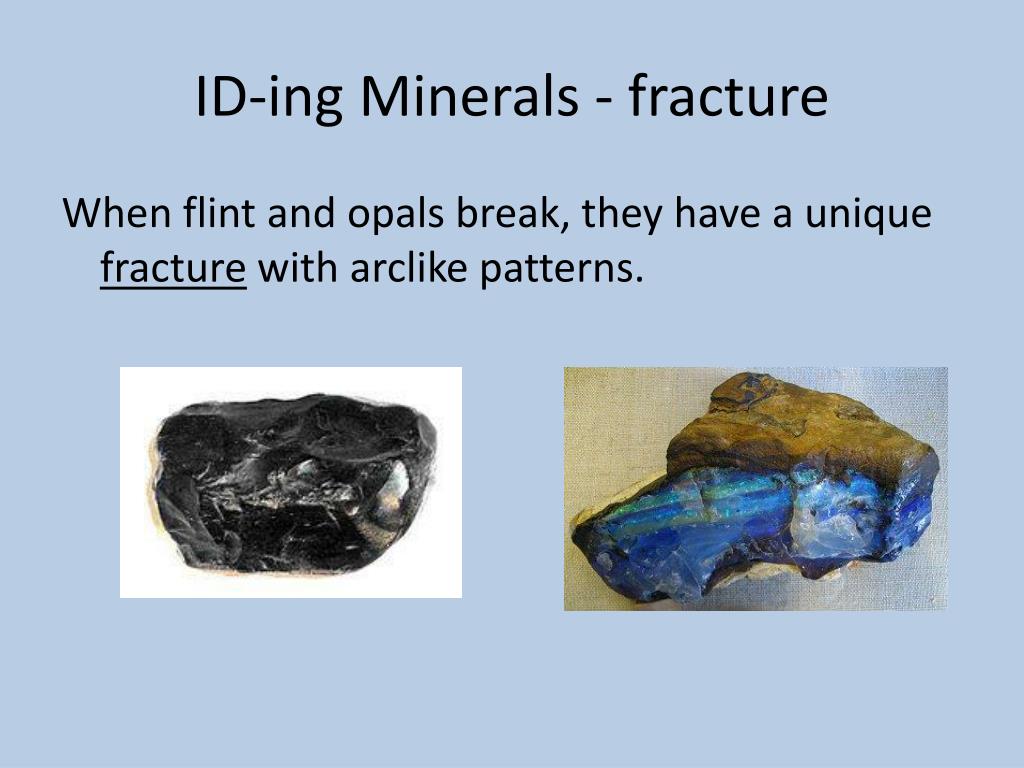 ID-ing Minerals - fracture

When flint and opals break, they have a unique fracture with arclike patterns.